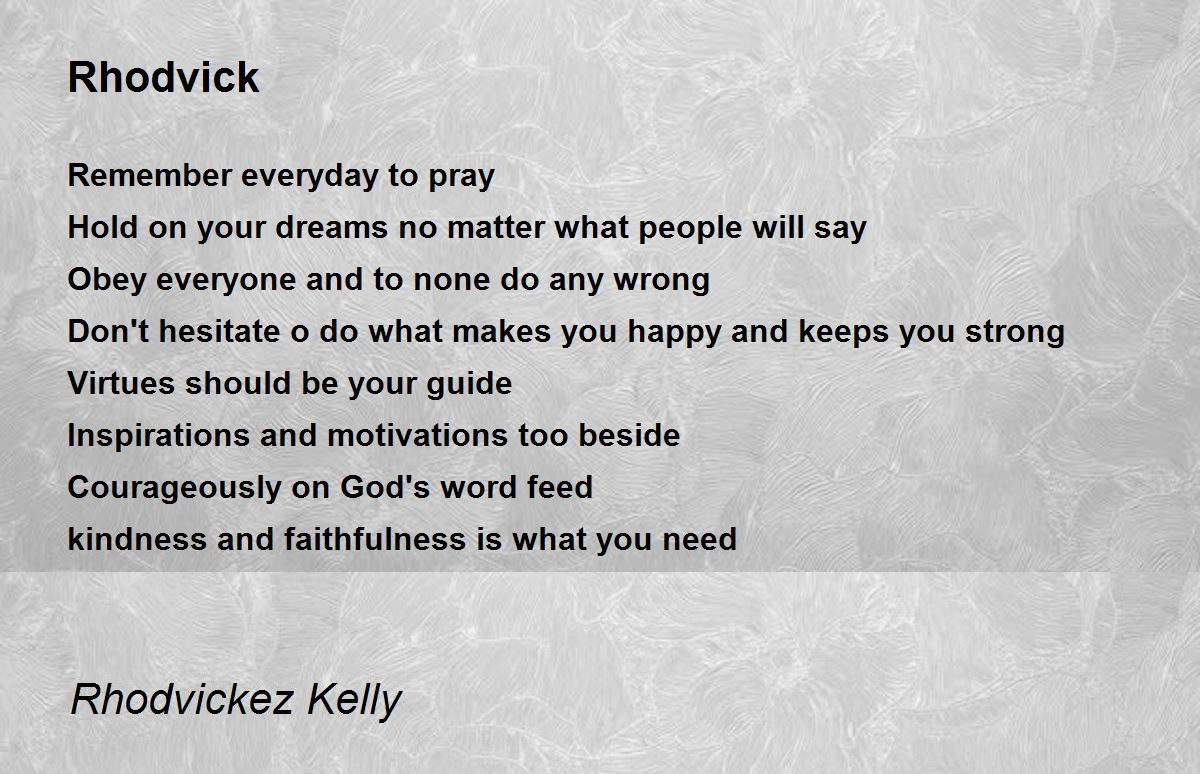 Rhodvick

Remember everyday to pray
Hold on your dreams no matter what people will say
Obey everyone and to none do any wrong
Don't hesitate o do what makes you happy and keeps you strong
Virtues should be your guide
Inspirations and motivations too beside
Courageously on God's word feed
kindness and faithfulness is what you need

Rhodvickez Kelly